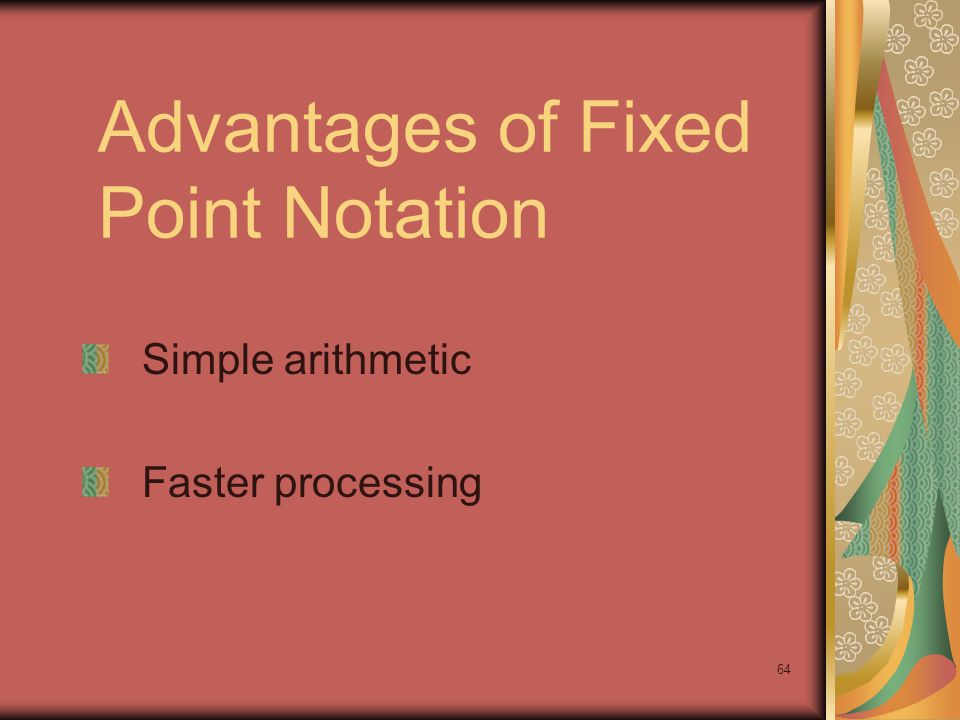 Advantages of Fixed Point Notation

Simple arithmetic

Faster processing

64